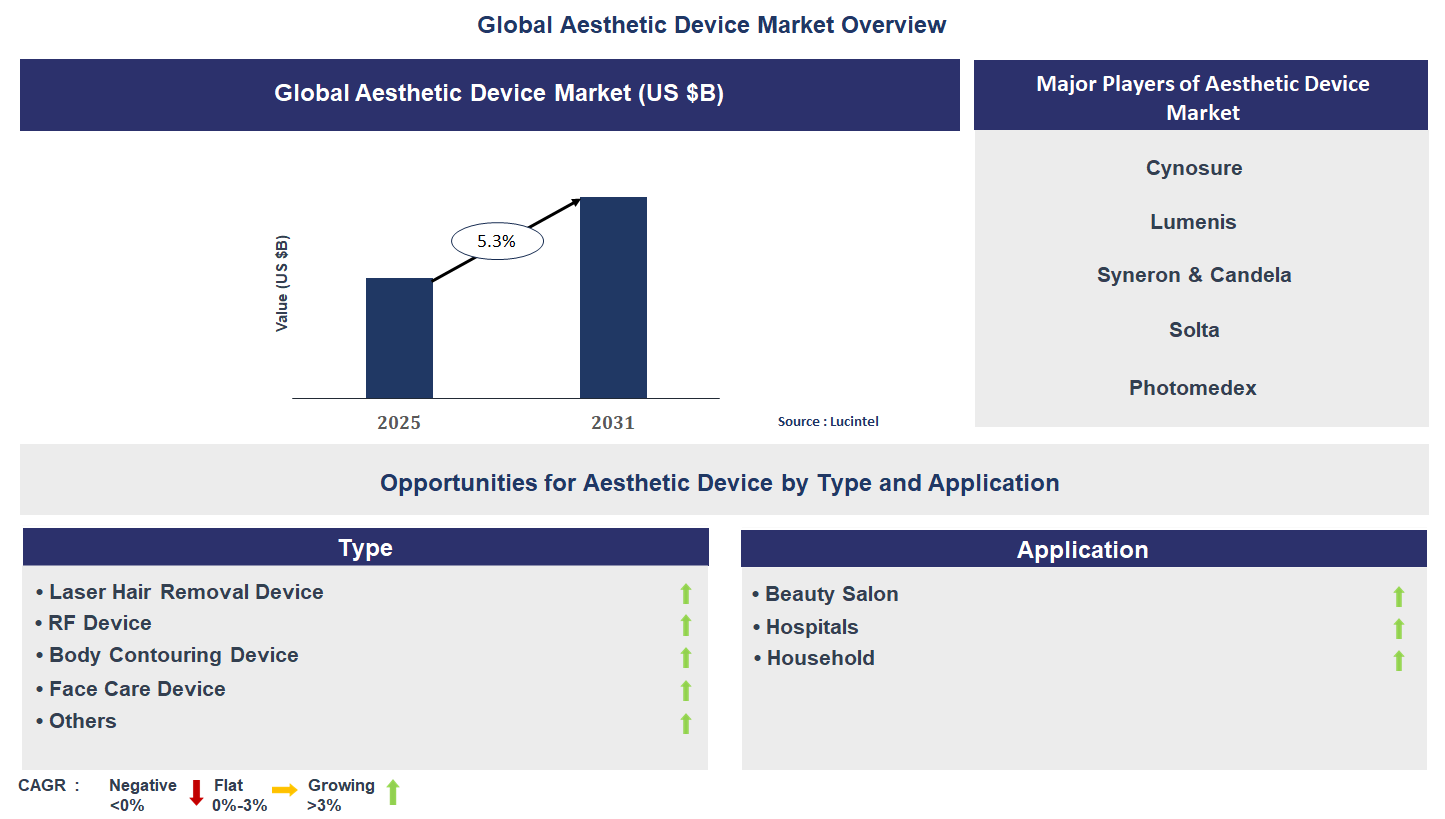 Global Aesthetic Device Market Overview

Global Aesthetic Device Market (US $B)

Value (US $B)

5.3%

2025

2031

Source : Lucintel

Major Players of Aesthetic Device Market

Cynosure

Lumenis

Syneron & Candela

Solta

Photomedex

Opportunities for Aesthetic Device by Type and Application

Type

• Laser Hair Removal Device
• RF Device
• Body Contouring Device
• Face Care Device
• Others

Application

• Beauty Salon
• Hospitals
• Household

CAGR : Negative <0% Flat 0%-3% Growing >3%